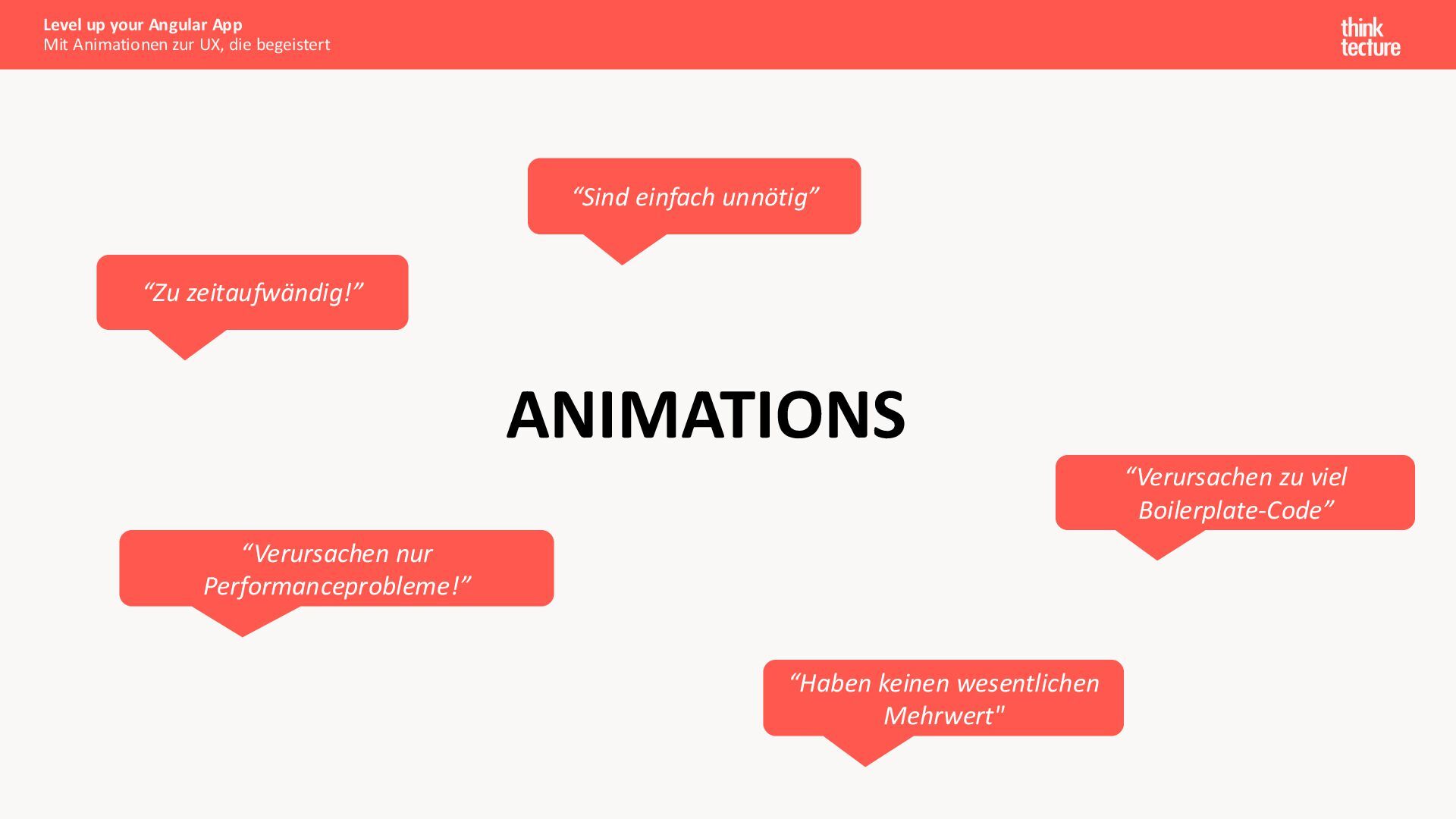 Level up your Angular App
Mit Animationen zur UX, die begeistert

think
tecture

“Sind einfach unnötig”

“Zu zeitaufwändig!”

ANIMATIONS

“Verursachen zu viel Boilerplate-Code”

“Verursachen nur Performanceprobleme!”

“Haben keinen wesentlichen Mehrwert"